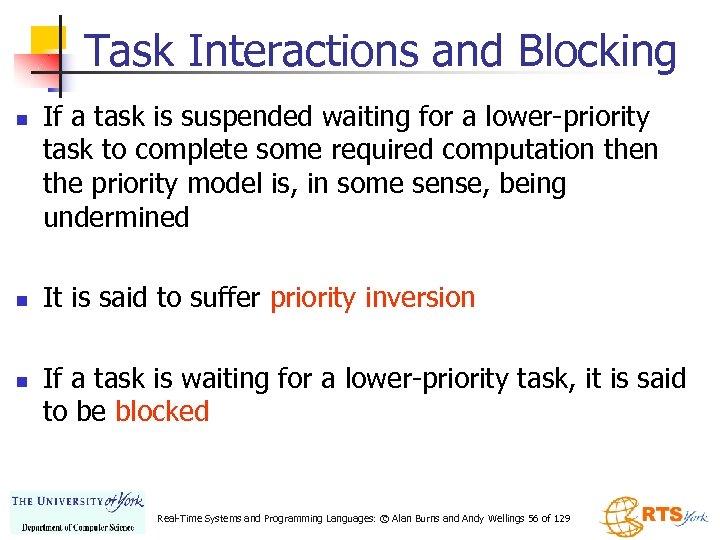 Task Interactions and Blocking

- If a task is suspended waiting for a lower-priority task to complete some required computation then the priority model is, in some sense, being undermined

- It is said to suffer priority inversion

- If a task is waiting for a lower-priority task, it is said to be blocked

THE UNIVERSITY of York
Department of Computer Science

Real-Time Systems and Programming Languages: © Alan Burns and Andy Wellings 56 of 129

RTS York